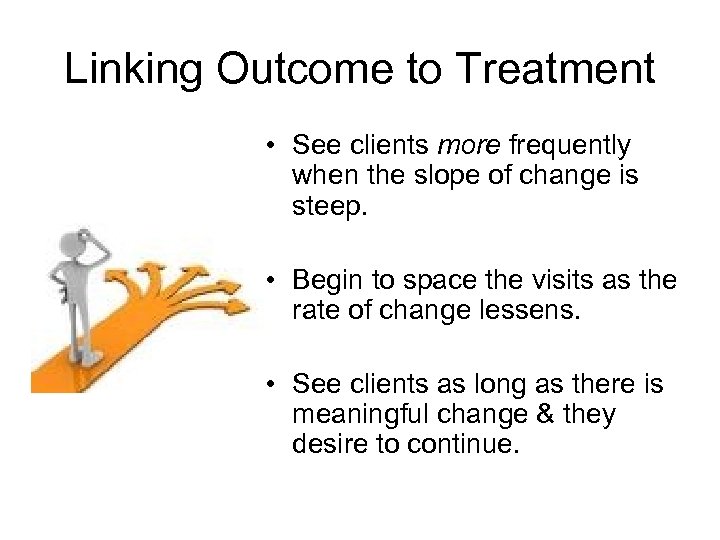 Linking Outcome to Treatment

• See clients more frequently when the slope of change is steep.

• Begin to space the visits as the rate of change lessens.

• See clients as long as there is meaningful change & they desire to continue.